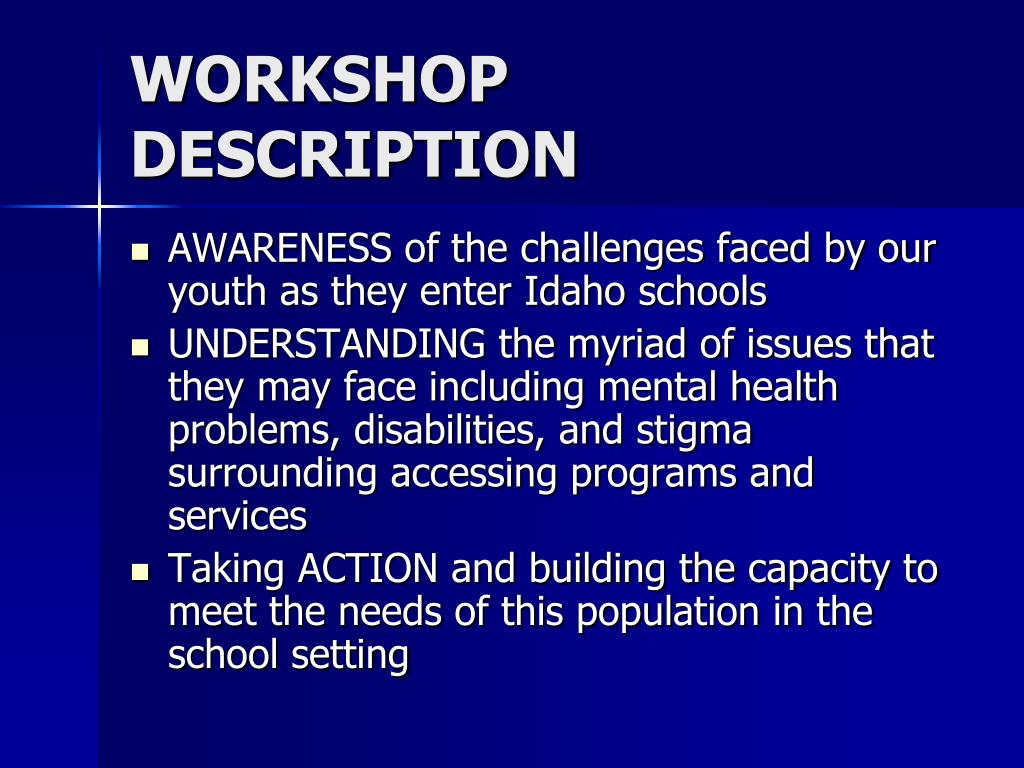 WORKSHOP DESCRIPTION

- AWARENESS of the challenges faced by our youth as they enter Idaho schools
- UNDERSTANDING the myriad of issues that they may face including mental health problems, disabilities, and stigma surrounding accessing programs and services
- Taking ACTION and building the capacity to meet the needs of this population in the school setting